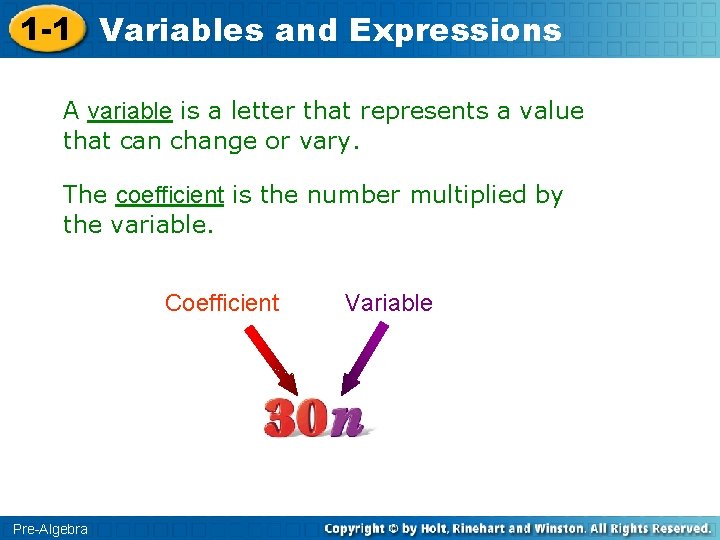 1-1 Variables and Expressions

A variable is a letter that represents a value that can change or vary.

The coefficient is the number multiplied by the variable.

Coefficient

Variable

$30n$

Pre-Algebra

Copyright © by Holt, Rinehart and Winston. All Rights Reserved.